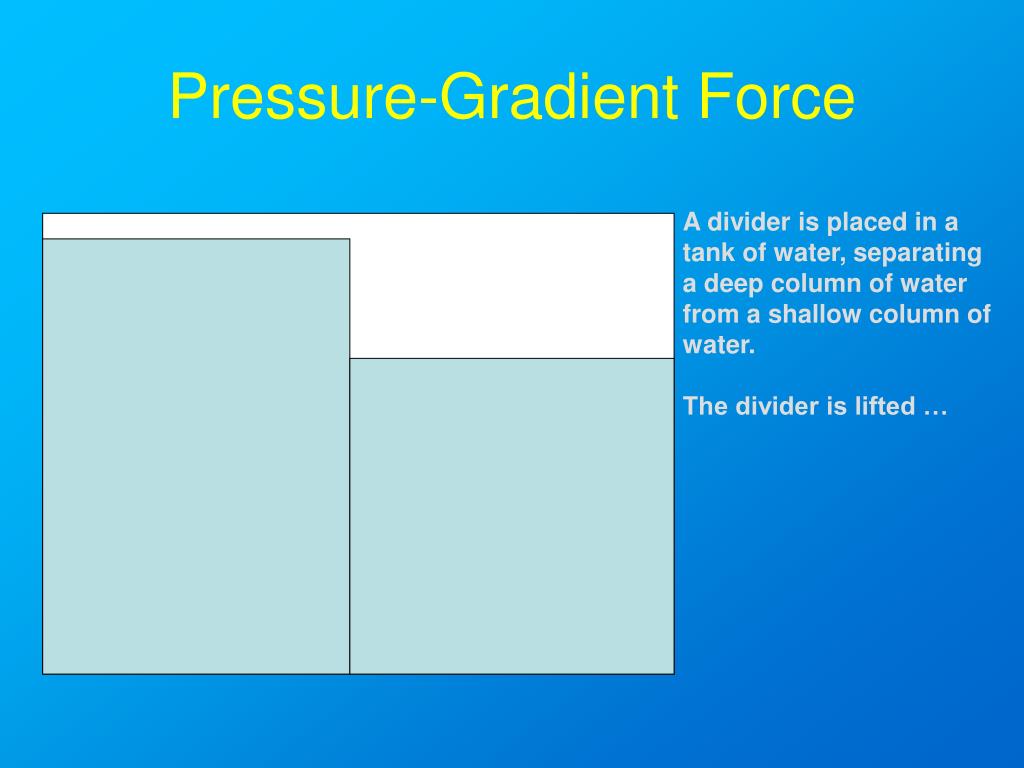 Pressure-Gradient Force

A divider is placed in a tank of water, separating a deep column of water from a shallow column of water.

The divider is lifted …